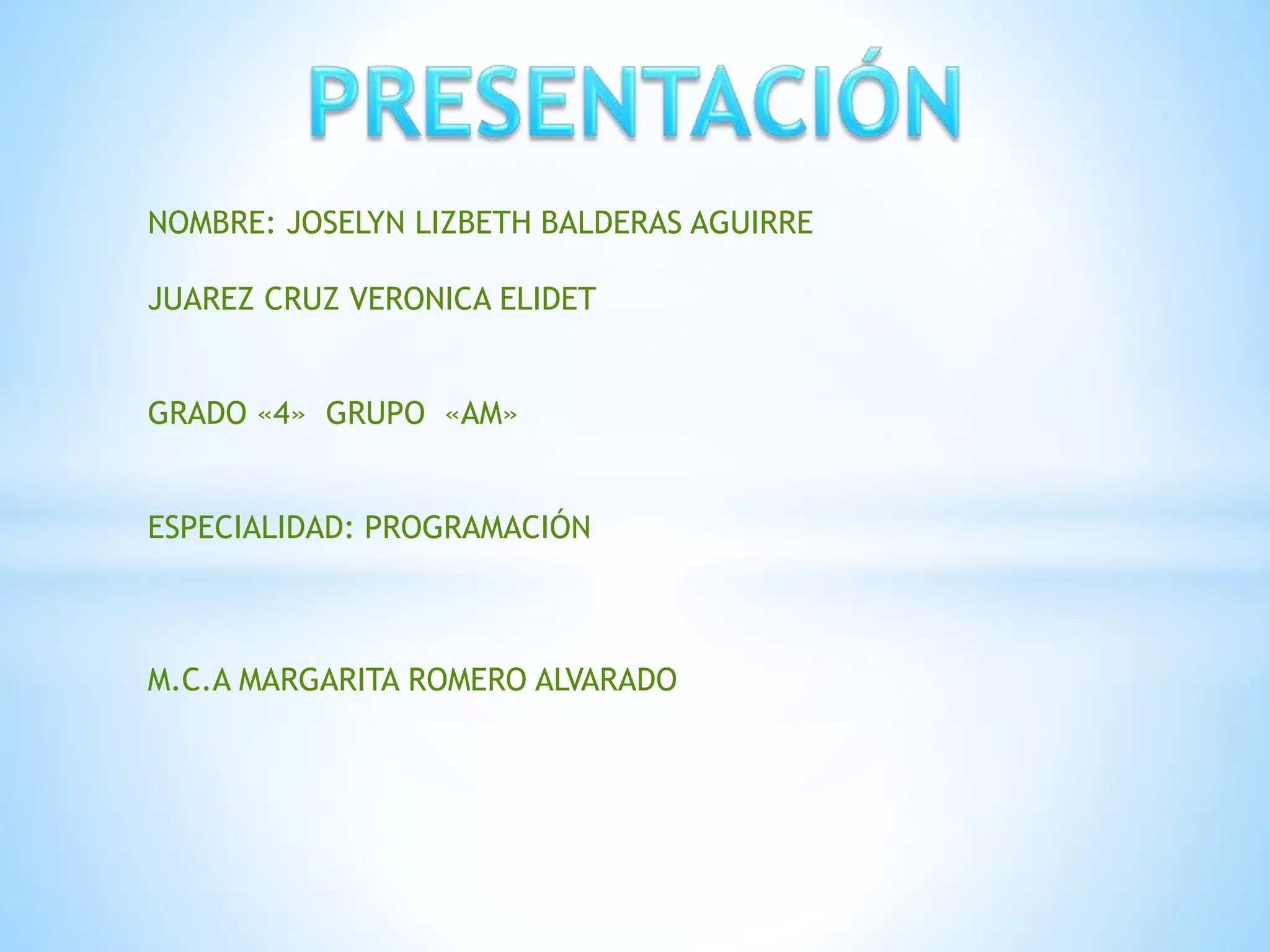 PRESENTACIÓN

NOMBRE: JOSELYN LIZBETH BALDERAS AGUIRRE

JUAREZ CRUZ VERONICA ELIDET

GRADO «4» GRUPO «AM»

ESPECIALIDAD: PROGRAMACIÓN

M.C.A MARGARITA ROMERO ALVARADO